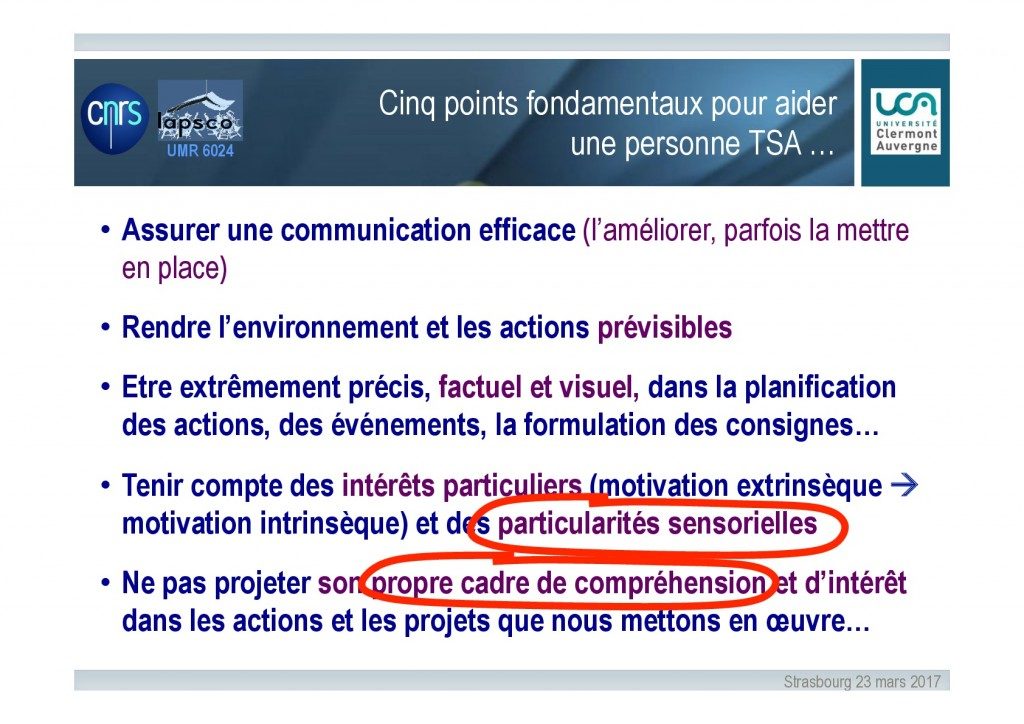 cnrs lapsco UMR 6024

Cinq points fondamentaux pour aider une personne TSA …

UCA UNIVERSITÉ Clermont Auvergne

• Assurer une communication efficace (l'améliorer, parfois la mettre en place)

• Rendre l'environnement et les actions prévisibles

• Etre extrêmement précis, factuel et visuel, dans la planification des actions, des événements, la formulation des consignes…

• Tenir compte des intérêts particuliers (motivation extrinsèque → motivation intrinsèque) et des particularités sensorielles

• Ne pas projeter son propre cadre de compréhension et d'intérêt dans les actions et les projets que nous mettons en œuvre…

Strasbourg 23 mars 2017